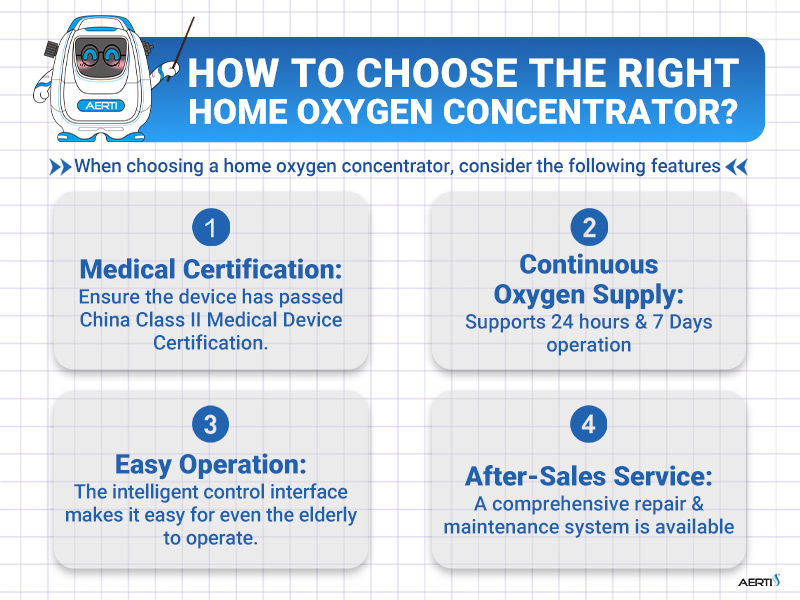 AERTI

HOW TO CHOOSE THE RIGHT HOME OXYGEN CONCENTRATOR?

When choosing a home oxygen concentrator, consider the following features

1

Medical Certification:
Ensure the device has passed China Class II Medical Device Certification.

2

Continuous Oxygen Supply:
Supports 24 hours & 7 Days operation

3

Easy Operation:
The intelligent control interface makes it easy for even the elderly to operate.

4

After-Sales Service:
A comprehensive repair & maintenance system is available

AERTI